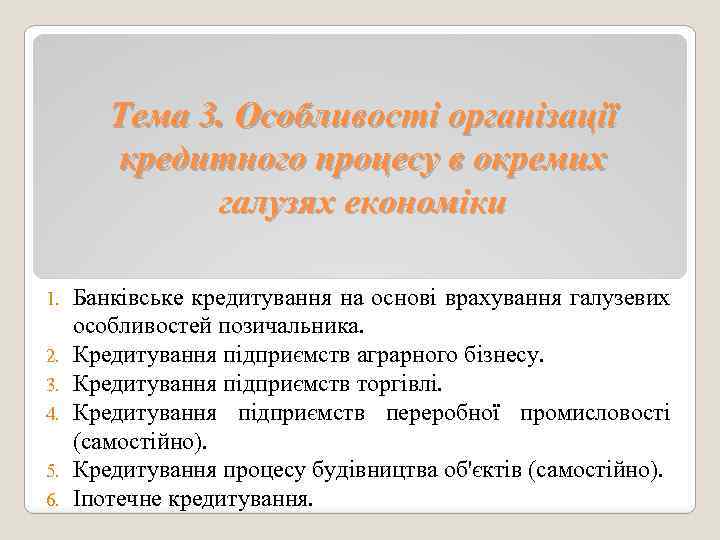 Тема 3. Особливості організації кредитного процесу в окремих галузях економіки

1. Банківське кредитування на основі врахування галузевих особливостей позичальника.
2. Кредитування підприємств аграрного бізнесу.
3. Кредитування підприємств торгівлі.
4. Кредитування підприємств переробної промисловості (самостійно).
5. Кредитування процесу будівництва об'єктів (самостійно).
6. Іпотечне кредитування.